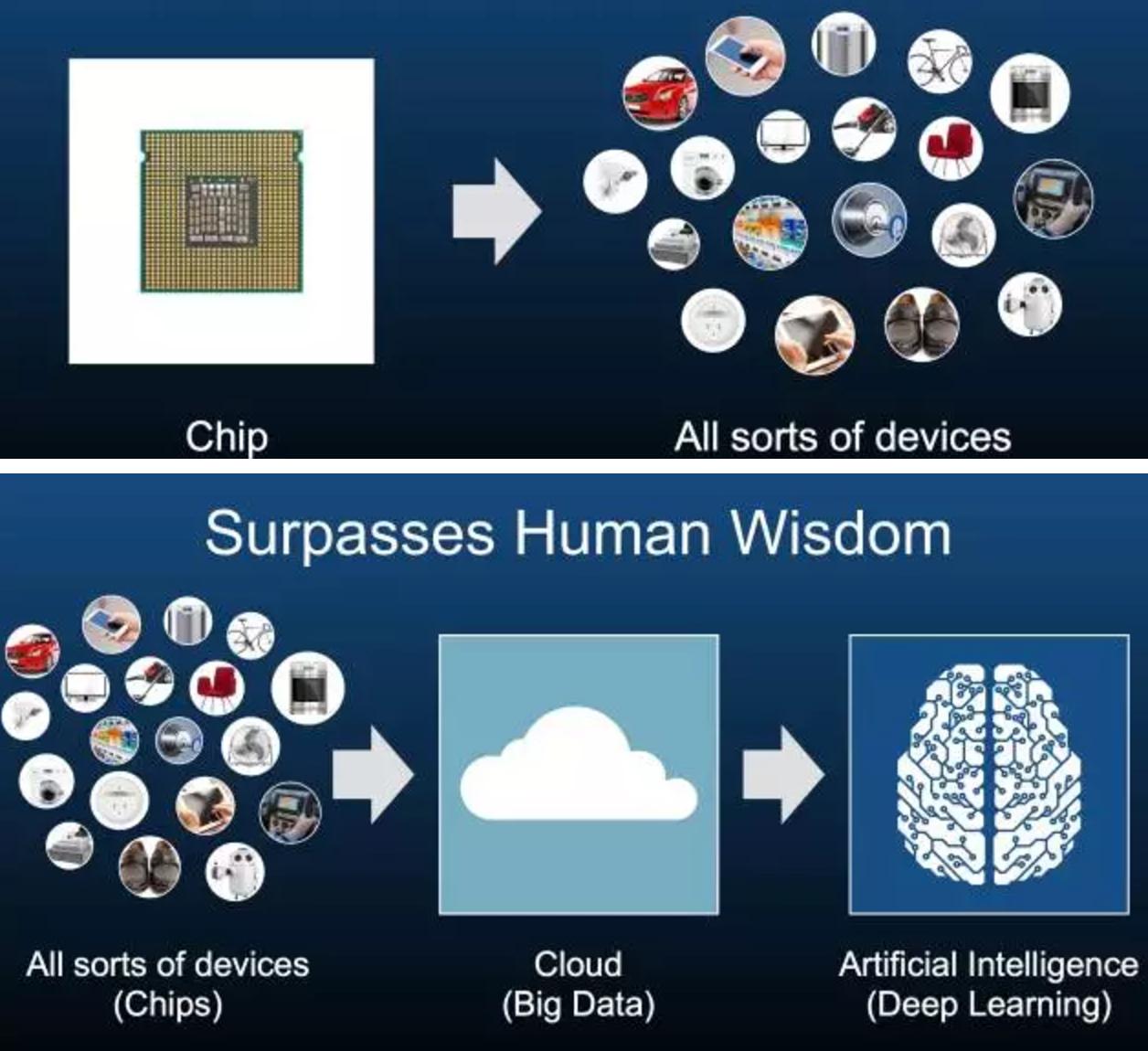 Chip

All sorts of devices

Surpasses Human Wisdom

All sorts of devices
(Chips)

Cloud
(Big Data)

Artificial Intelligence
(Deep Learning)